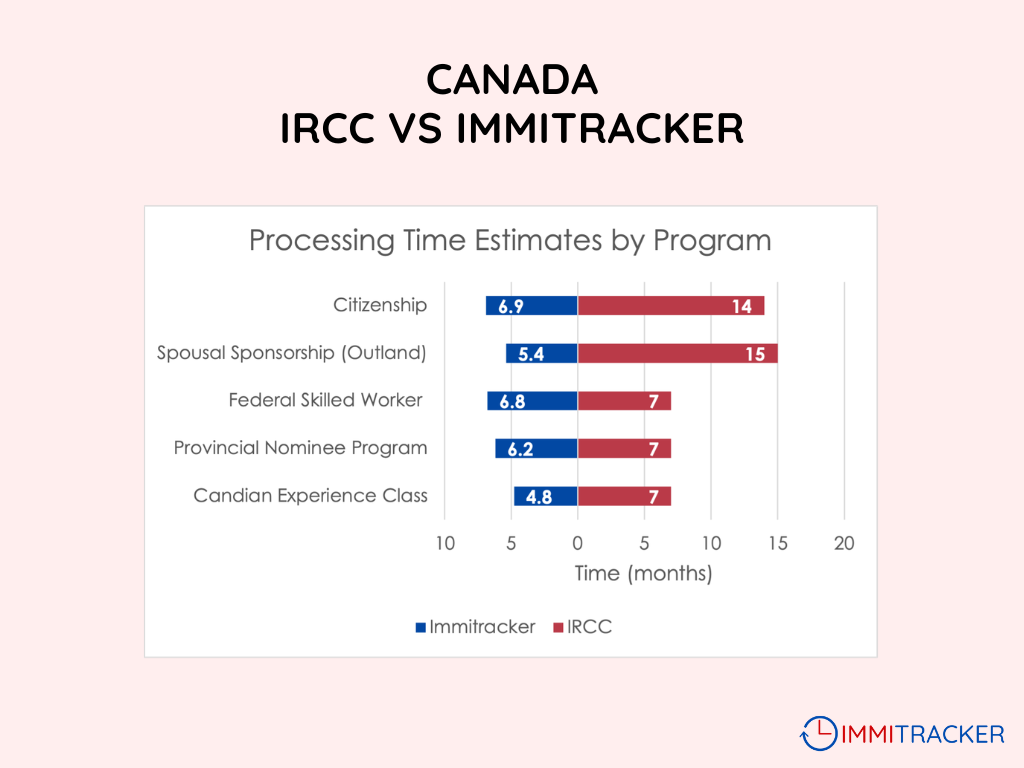 CANADA
IRCC VS IMMITRACKER

Processing Time Estimates by Program

Citizenship 6.9 14
Spousal Sponsorship (Outland) 5.4 15
Federal Skilled Worker 6.8 7
Provincial Nominee Program 6.2 7
Candian Experience Class 4.8 7

10 5 0 5 10 15 20
Time (months)

Immitracker IRCC

IMMITRACKER